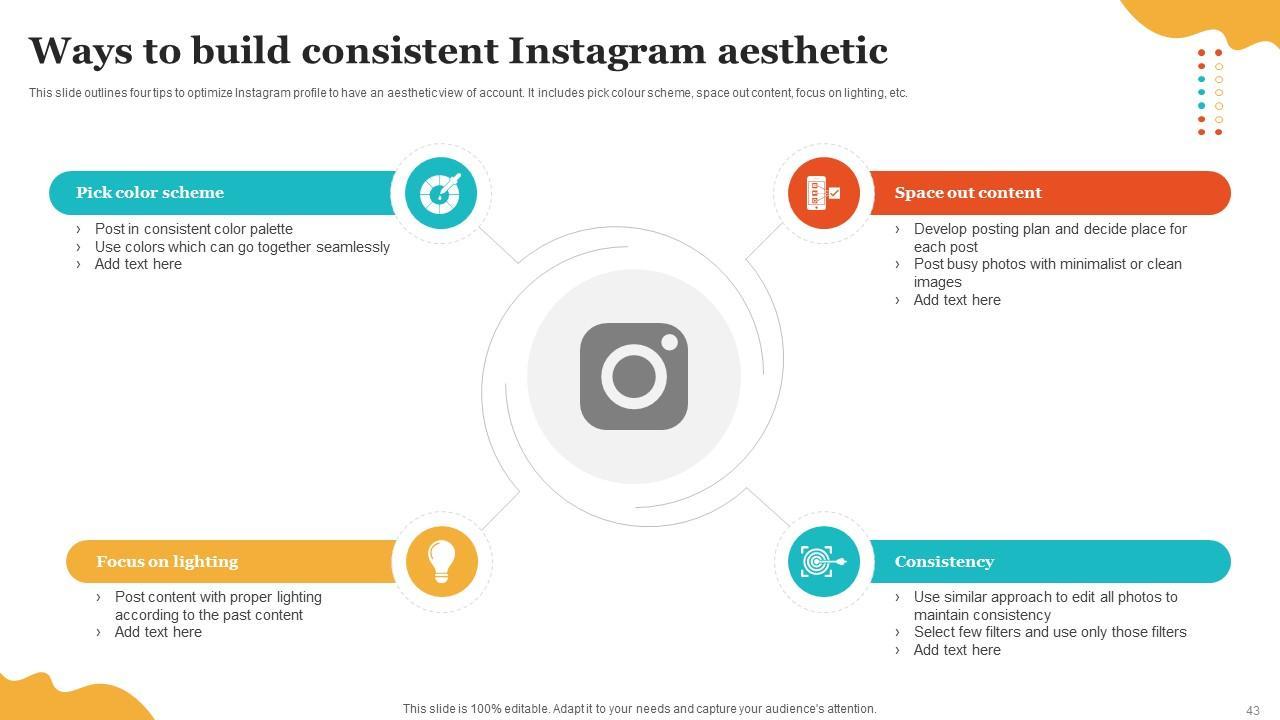 Ways to build consistent Instagram aesthetic

This slide outlines four tips to optimize Instagram profile to have an aesthetic view of account. It includes pick colour scheme, space out content, focus on lighting, etc.

Pick color scheme

› Post in consistent color palette
› Use colors which can go together seamlessly
› Add text here

Space out content

› Develop posting plan and decide place for each post
› Post busy photos with minimalist or clean images
› Add text here

Focus on lighting

› Post content with proper lighting according to the past content
› Add text here

Consistency

› Use similar approach to edit all photos to maintain consistency
› Select few filters and use only those filters
› Add text here

This slide is 100% editable. Adapt it to your needs and capture your audience's attention.

43